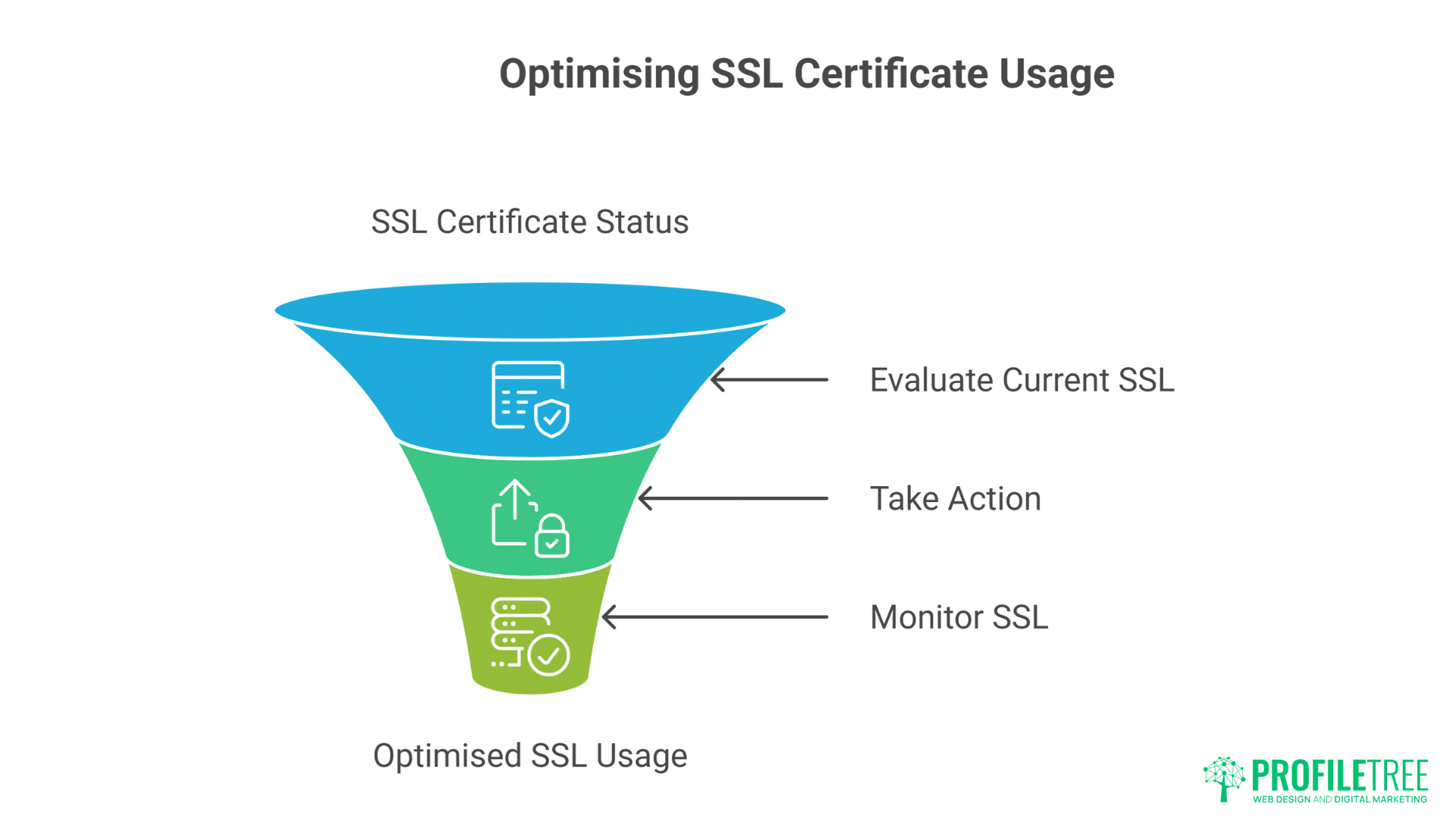 Optimising SSL Certificate Usage

SSL Certificate Status

Evaluate Current SSL

Take Action

Monitor SSL

Optimised SSL Usage

PROFILETREE
WEB DESIGN AND DIGITAL MARKETING